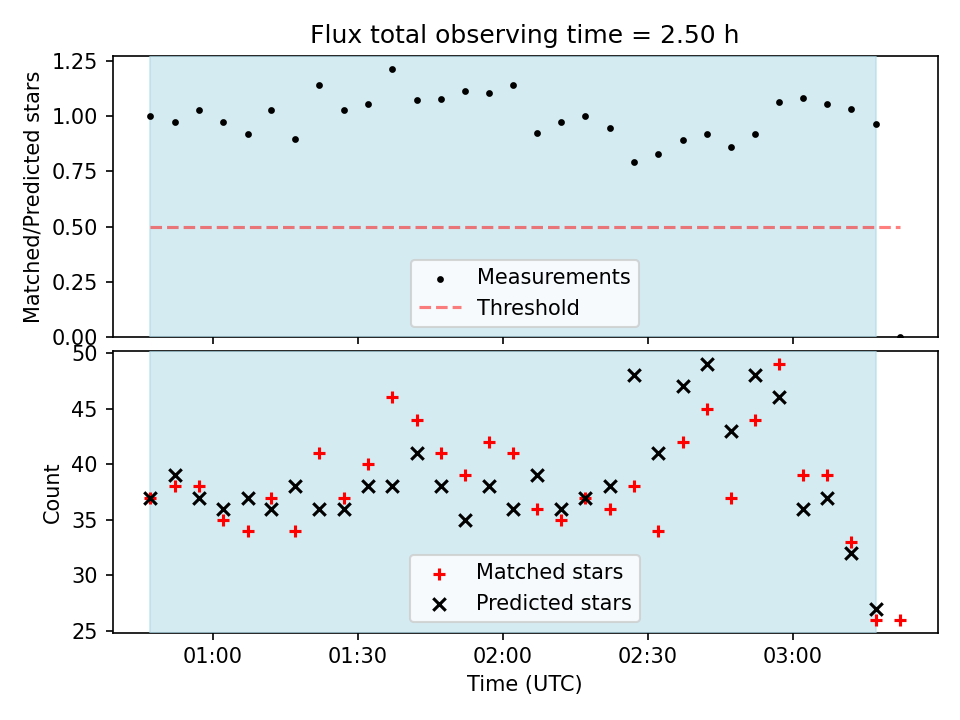 Flux total observing time = 2.50 h

Matched/Predicted stars

1.25
1.00
0.75
0.50
0.25
0.00

Measurements
Threshold

Count

50
45
40
35
30
25

Matched stars
Predicted stars

01:00
01:30
02:00
02:30
03:00

Time (UTC)